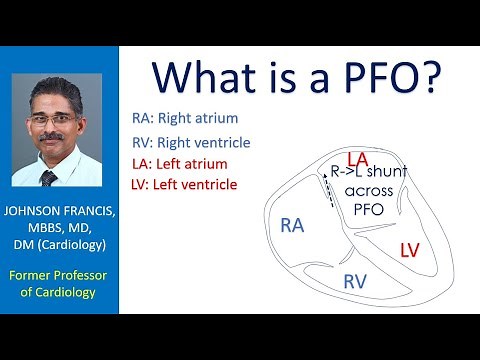 JOHNSON FRANCIS, MBBS, MD, DM (Cardiology)

Former Professor of Cardiology

What is a PFO?

RA: Right atrium
RV: Right ventricle
LA: Left atrium
LV: Left ventricle

LA
R->L shunt across PFO
RA
LV
RV